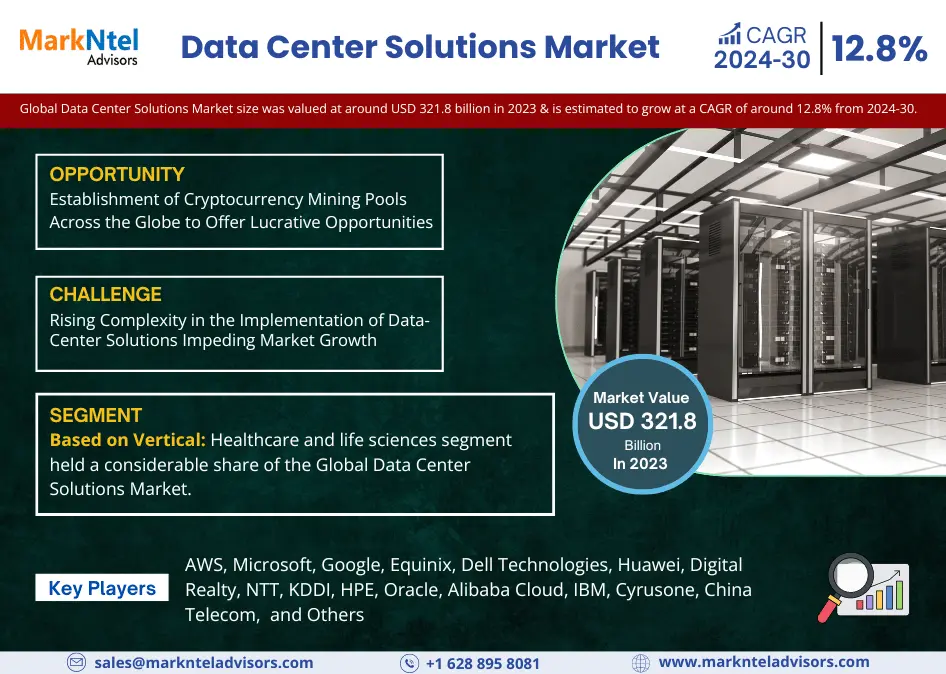 MarkNtel Advisors

Data Center Solutions Market

CAGR 2024-30 | 12.8%

Global Data Center Solutions Market size was valued at around USD 321.8 billion in 2023 & is estimated to grow at a CAGR of around 12.8% from 2024-30.

OPPORTUNITY
Establishment of Cryptocurrency Mining Pools Across the Globe to Offer Lucrative Opportunities

CHALLENGE
Rising Complexity in the Implementation of Data-Center Solutions Impeding Market Growth

SEGMENT
Based on Vertical: Healthcare and life sciences segment held a considerable share of the Global Data Center Solutions Market.

Market Value
USD 321.8
Billion
In 2023

Key Players

AWS, Microsoft, Google, Equinix, Dell Technologies, Huawei, Digital Realty, NTT, KDDI, HPE, Oracle, Alibaba Cloud, IBM, Cyrusone, China Telecom, and Others

sales@marknteladvisors.com
+1 628 895 8081
www.marknteladvisors.com